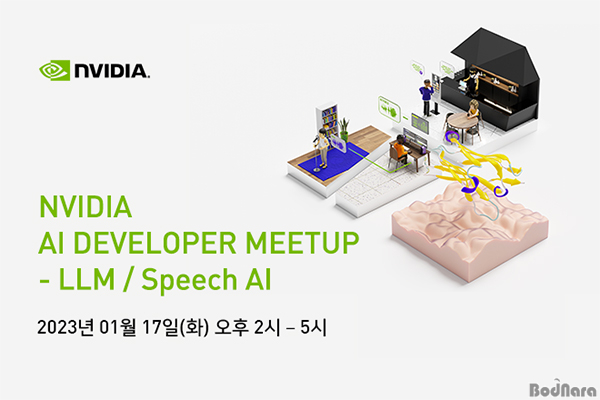 NVIDIA.

NVIDIA
AI DEVELOPER MEETUP
- LLM / Speech AI

2023년 01월 17일(화) 오후 2시 – 5시

BodNara